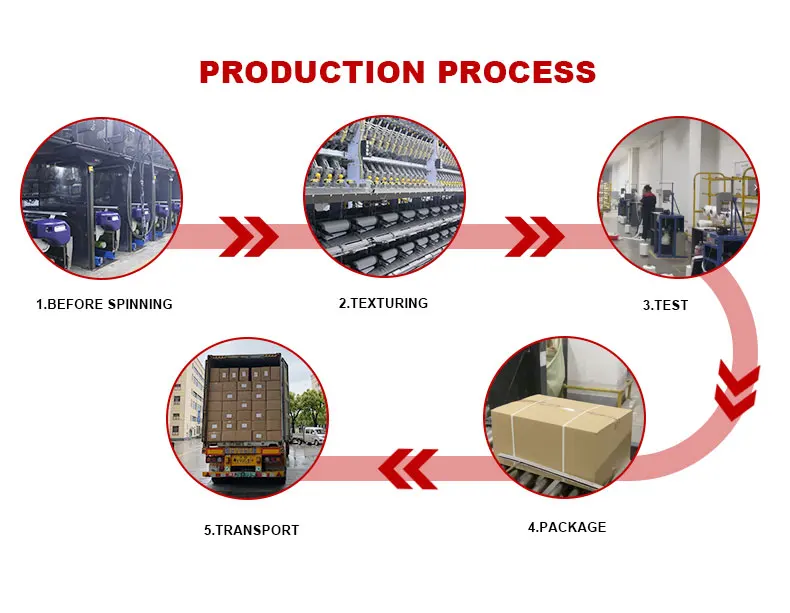 PRODUCTION PROCESS

1.BEFORE SPINNING

2.TEXTURING

3.TEST

4.PACKAGE

5.TRANSPORT